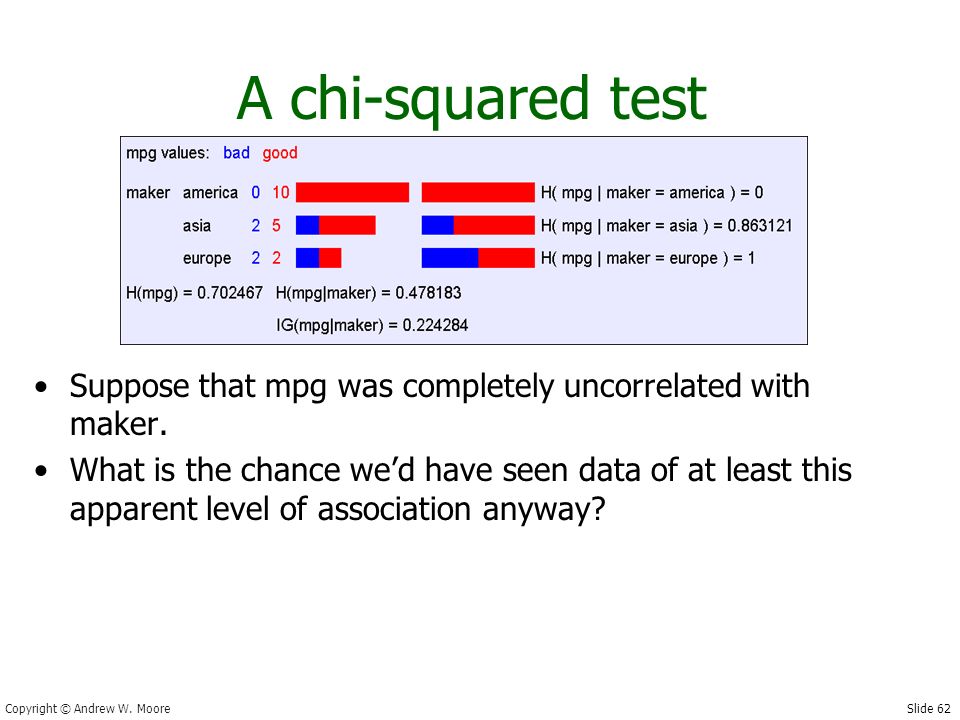 A chi-squared test

mpg values: bad good

maker america 0 10 H( mpg | maker = america ) = 0

asia 2 5 H( mpg | maker = asia ) = 0.863121

europe 2 2 H( mpg | maker = europe ) = 1

H(mpg) = 0.702467 H(mpg|maker) = 0.478183

IG(mpg|maker) = 0.224284

• Suppose that mpg was completely uncorrelated with maker.

• What is the chance we'd have seen data of at least this apparent level of association anyway?

Copyright © Andrew W. Moore

Slide 62